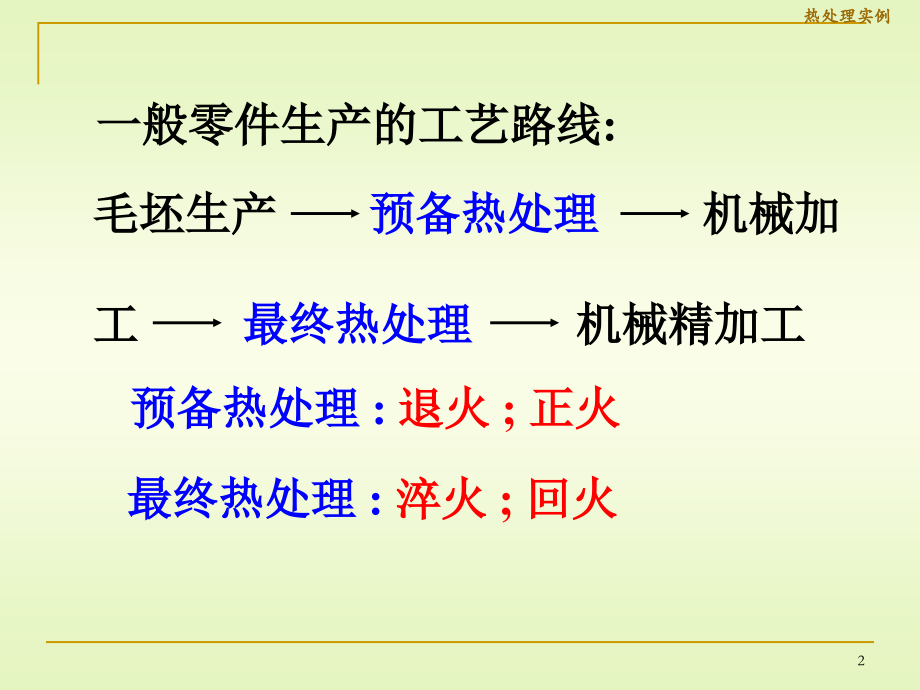 热处理实例

一般零件生产的工艺路线:

毛坯生产 ⟶ 预备热处理 ⟶ 机械加工 ⟶ 最终热处理 ⟶ 机械精加工

预备热处理 : 退火 ; 正火

最终热处理 : 淬火 ; 回火

2